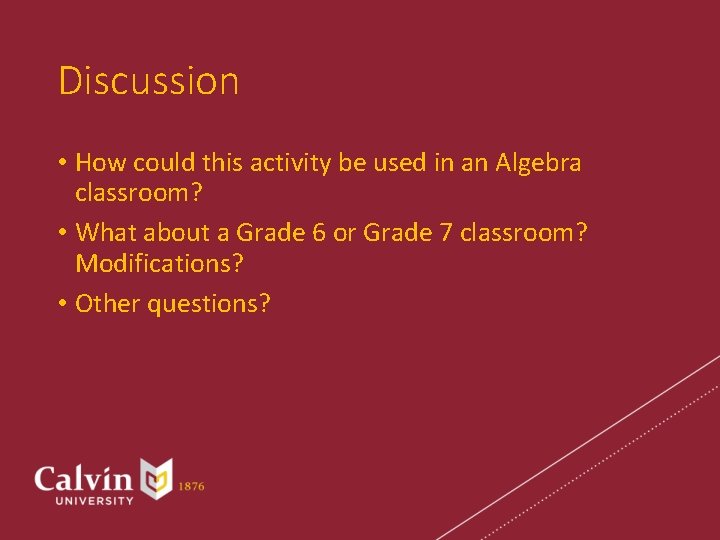 Discussion

• How could this activity be used in an Algebra classroom?

• What about a Grade 6 or Grade 7 classroom? Modifications?

• Other questions?

Calvin UNIVERSITY 1876